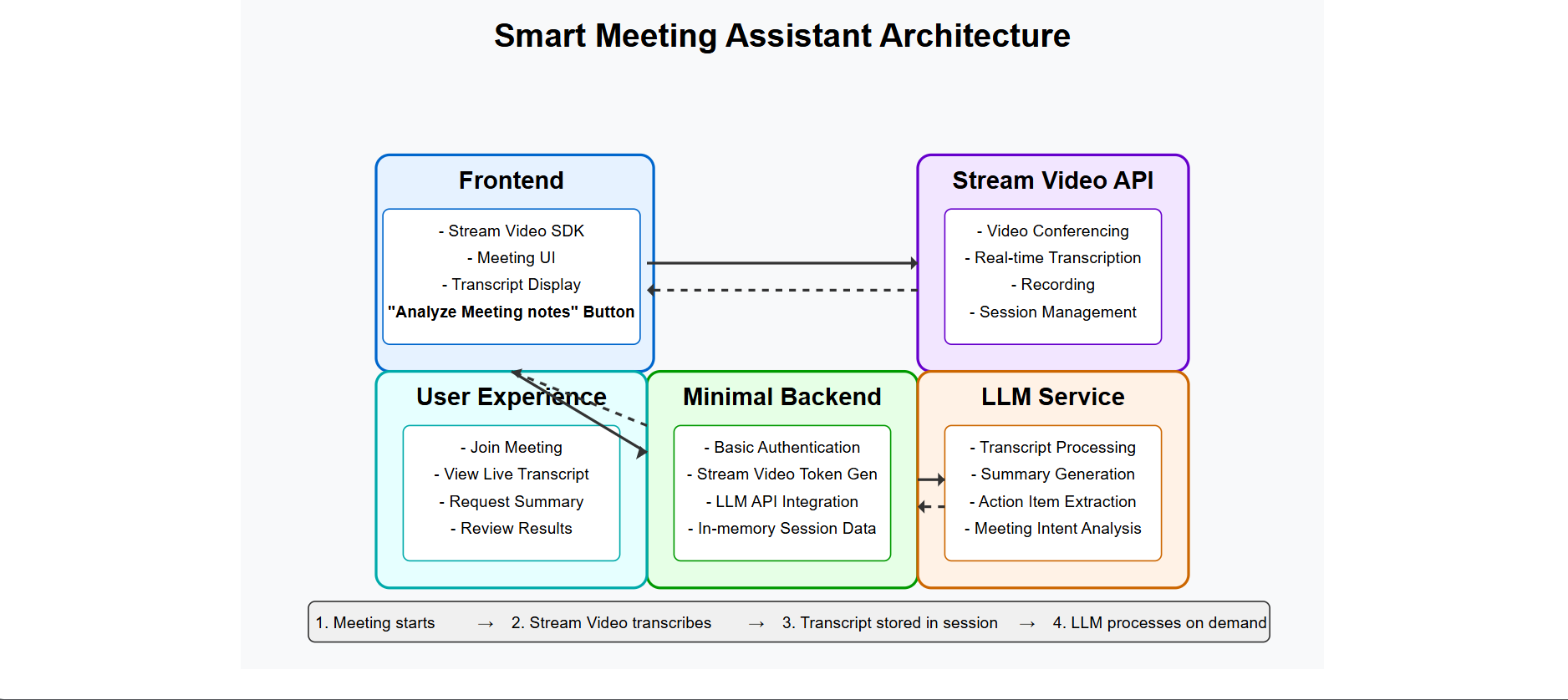 Smart Meeting Assistant Architecture

Frontend

- Stream Video SDK
- Meeting UI
- Transcript Display
"Analyze Meeting notes" Button

Stream Video API

- Video Conferencing
- Real-time Transcription
- Recording
- Session Management

User Experience

- Join Meeting
- View Live Transcript
- Request Summary
- Review Results

Minimal Backend

- Basic Authentication
- Stream Video Token Gen
- LLM API Integration
- In-memory Session Data

LLM Service

- Transcript Processing
- Summary Generation
- Action Item Extraction
- Meeting Intent Analysis

1. Meeting starts → 2. Stream Video transcribes → 3. Transcript stored in session → 4. LLM processes on demand